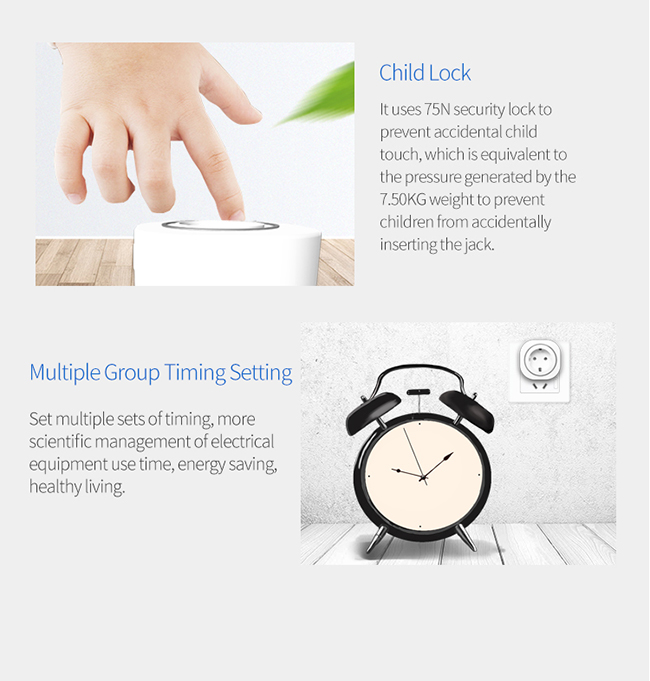 Child Lock

It uses 75N security lock to prevent accidental child touch, which is equivalent to the pressure generated by the 7.50KG weight to prevent children from accidentally inserting the jack.

Multiple Group Timing Setting

Set multiple sets of timing, more scientific management of electrical equipment use time, energy saving, healthy living.